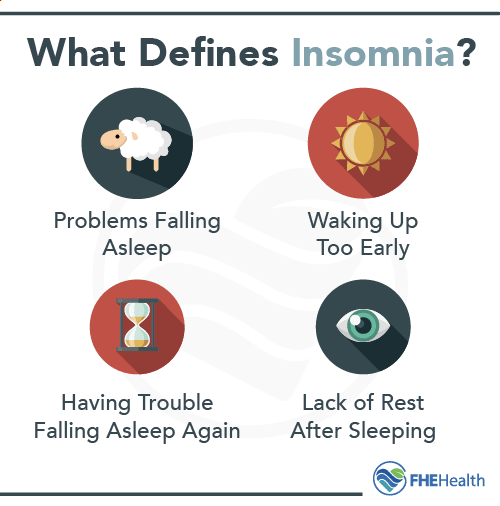 What Defines Insomnia?

Problems Falling Asleep

Waking Up Too Early

Having Trouble Falling Asleep Again

Lack of Rest After Sleeping

FHEHealth